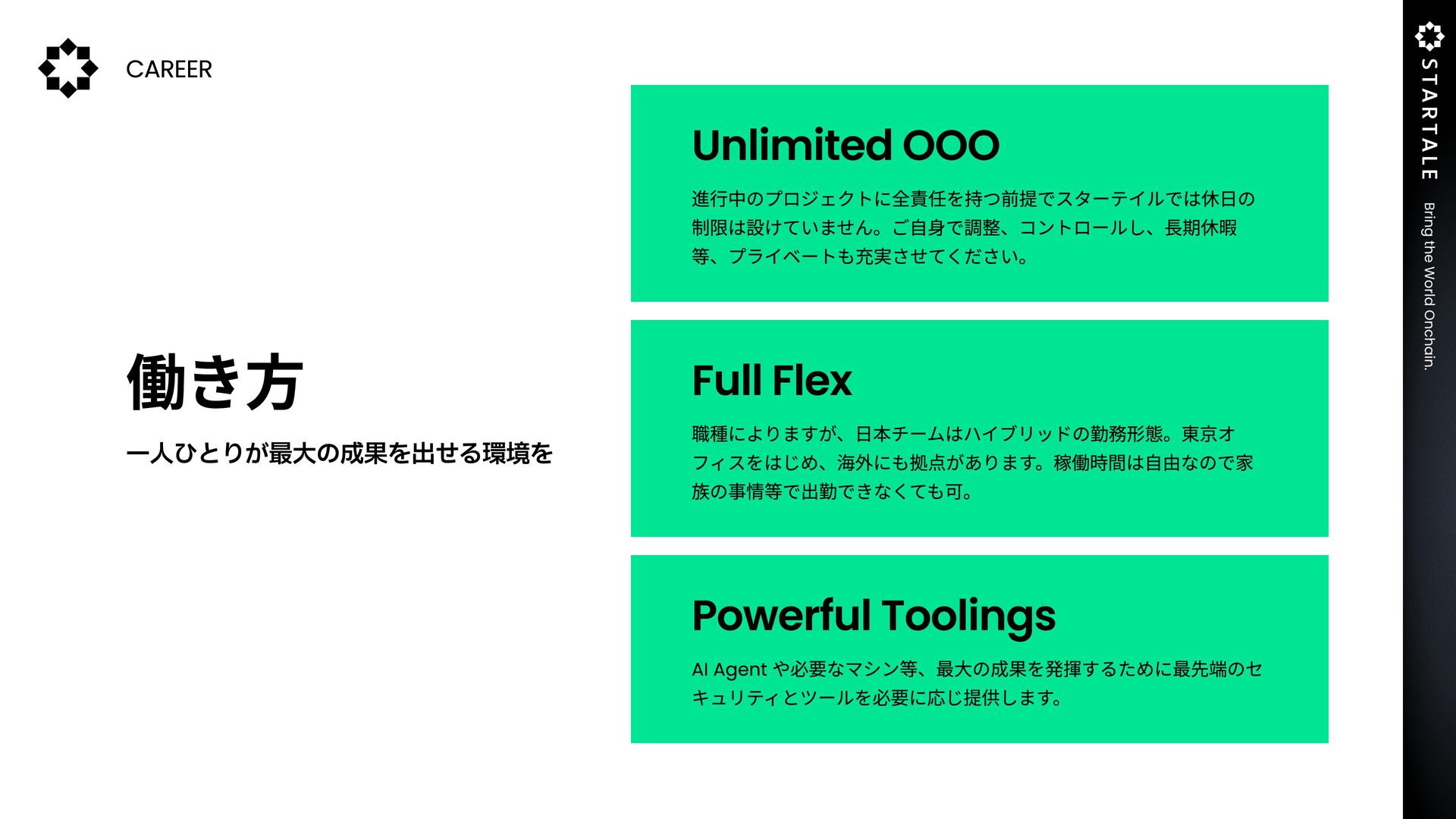 CAREER

働き方

一人ひとりが最大の成果を出せる環境を

Unlimited OOO

進行中のプロジェクトに全責任を持つ前提でスターテイルでは休日の制限は設けていません。ご自身で調整、コントロールし、長期休暇等、プライベートも充実させてください。

Full Flex

職種によりますが、日本チームはハイブリッドの勤務形態。東京オフィスをはじめ、海外にも拠点があります。稼働時間は自由なので家族の事情等で出勤できなくても可。

Powerful Toolings

AI Agent や必要なマシン等、最大の成果を発揮するために最先端のセキュリティとツールを必要に応じ提供します。

STARTALE

Bring the World Onchain.